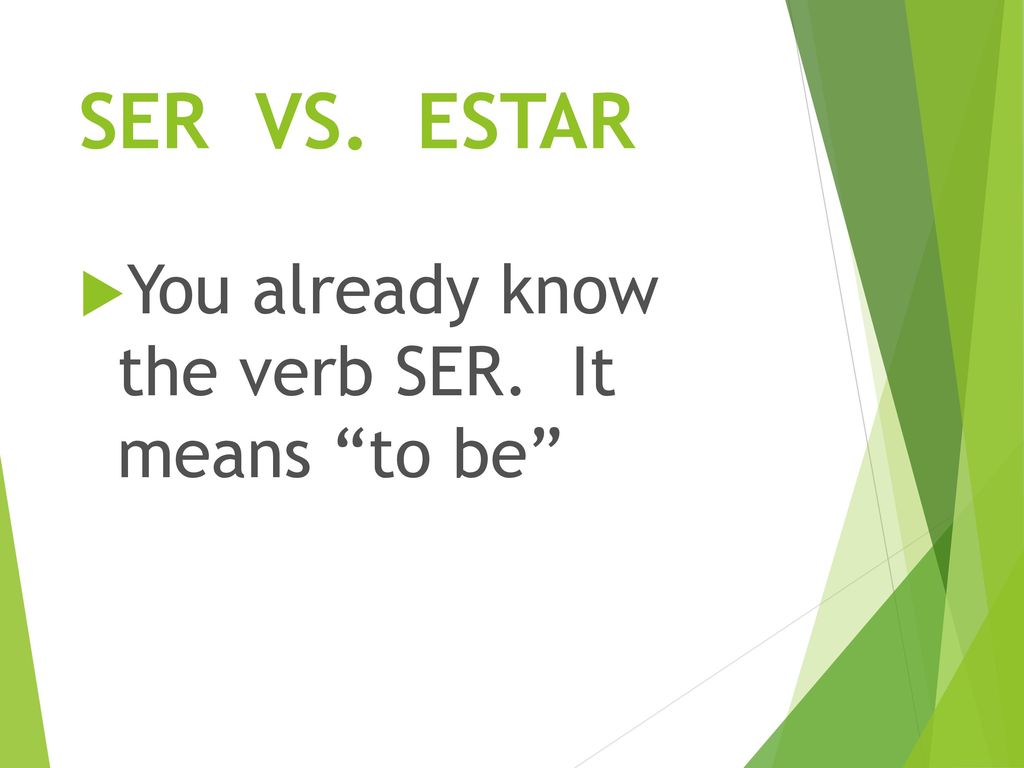 SER VS. ESTAR

You already know the verb SER. It means “to be”